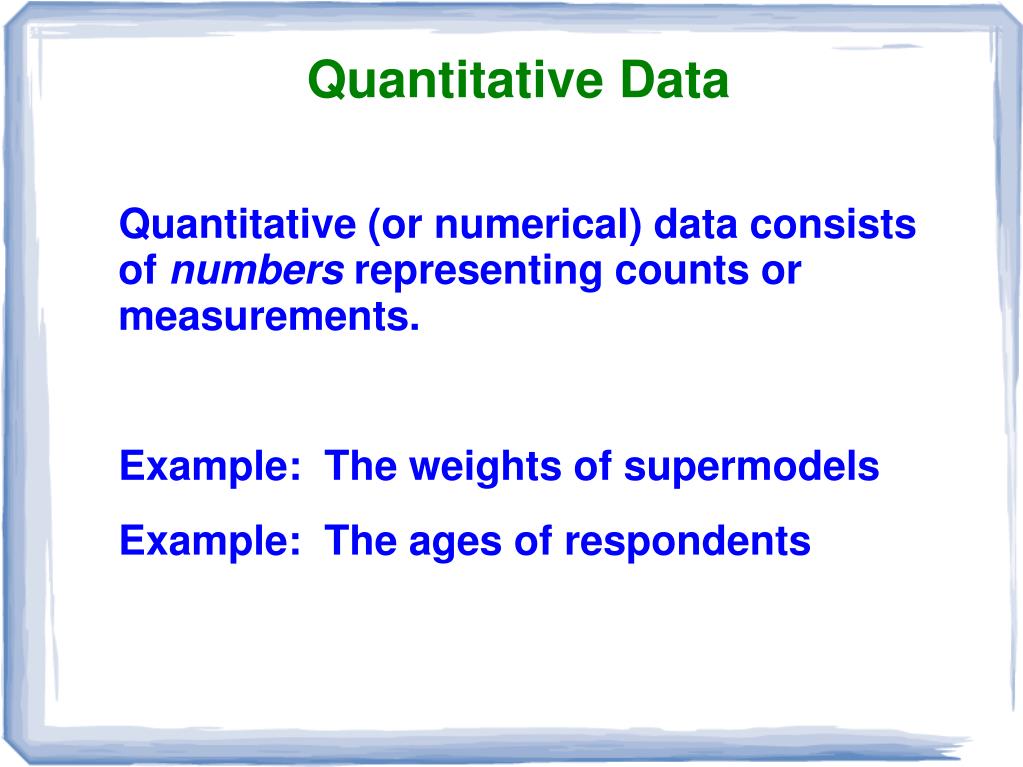 Quantitative Data

Quantitative (or numerical) data consists of numbers representing counts or measurements.

Example: The weights of supermodels

Example: The ages of respondents